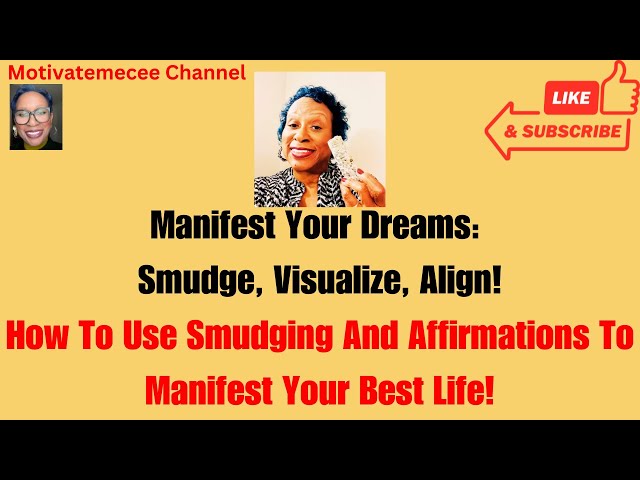 Motivatemecee Channel

LIKE
& SUBSCRIBE

Manifest Your Dreams:
Smudge, Visualize, Align!

How To Use Smudging And Affirmations To Manifest Your Best Life!